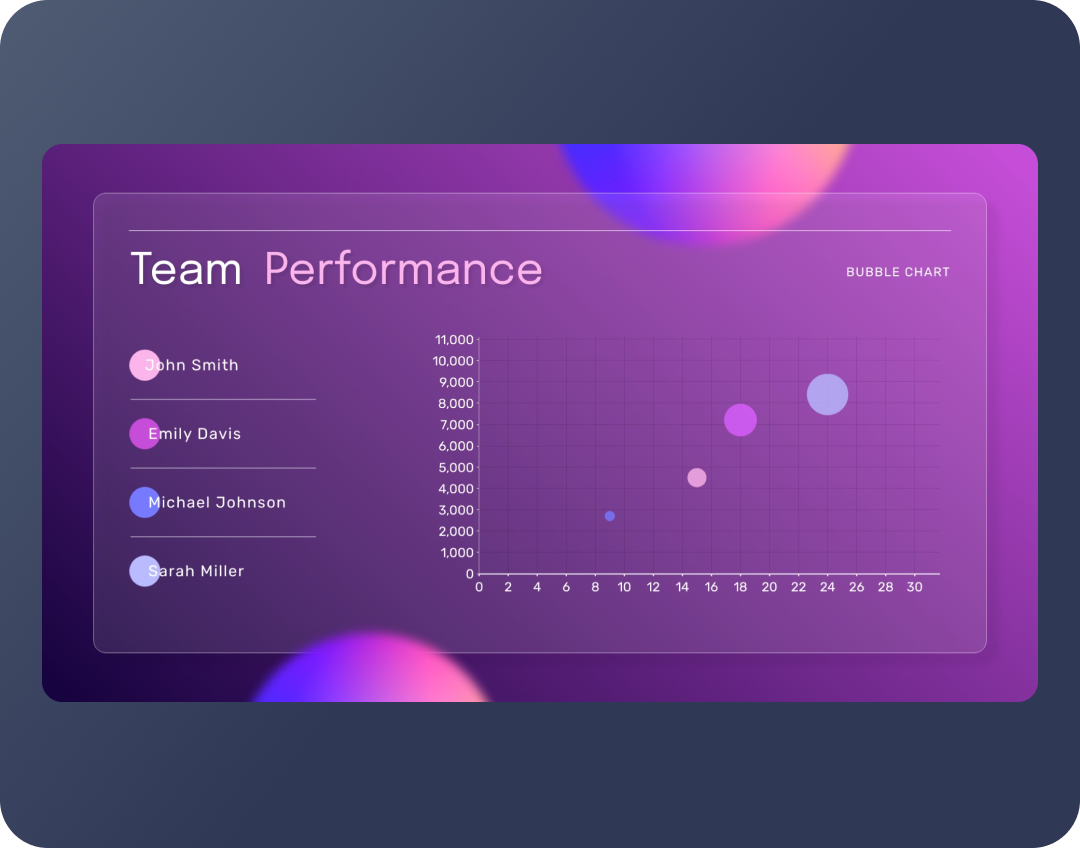 Team Performance

BUBBLE CHART

John Smith

Emily Davis

Michael Johnson

Sarah Miller

11,000
10,000
9,000
8,000
7,000
6,000
5,000
4,000
3,000
2,000
1,000
0

0 2 4 6 8 10 12 14 16 18 20 22 24 26 28 30